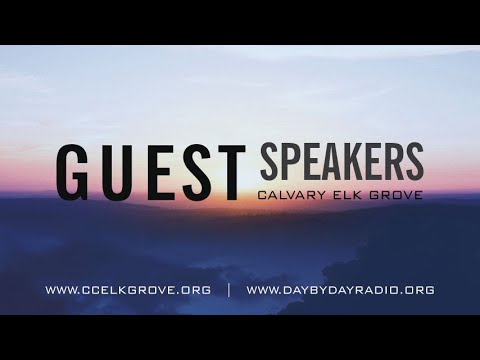 GUEST SPEAKERS
CALVARY ELK GROVE

WWW.CCELKGROVE.ORG | WWW.DAYBYDAYRADIO.ORG